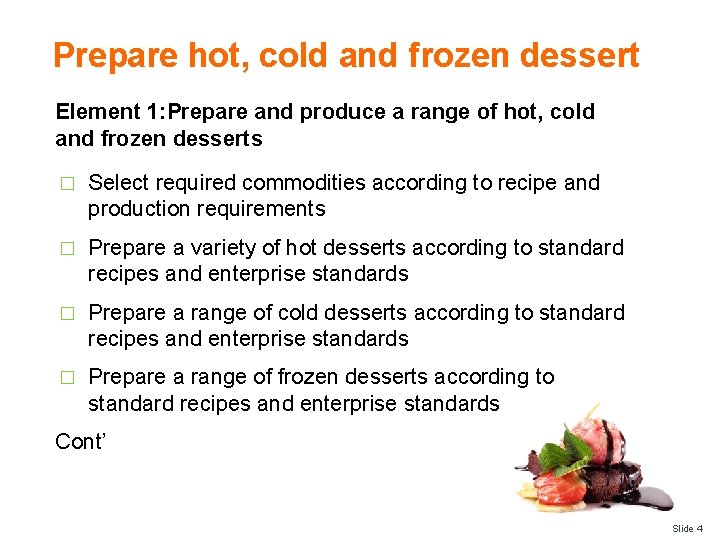 Prepare hot, cold and frozen dessert

Element 1:Prepare and produce a range of hot, cold and frozen desserts

□ Select required commodities according to recipe and production requirements

□ Prepare a variety of hot desserts according to standard recipes and enterprise standards

□ Prepare a range of cold desserts according to standard recipes and enterprise standards

□ Prepare a range of frozen desserts according to standard recipes and enterprise standards

Cont'

Slide 4